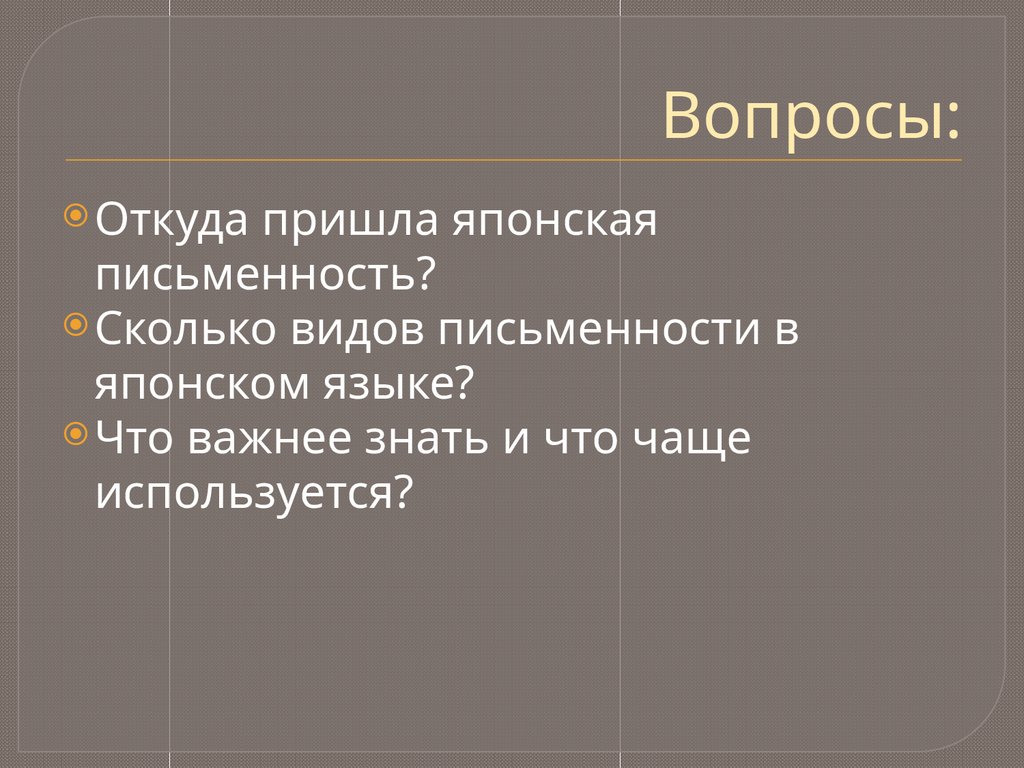 Вопросы:

Откуда пришла японская письменность?
Сколько видов письменности в японском языке?
Что важнее знать и что чаще используется?